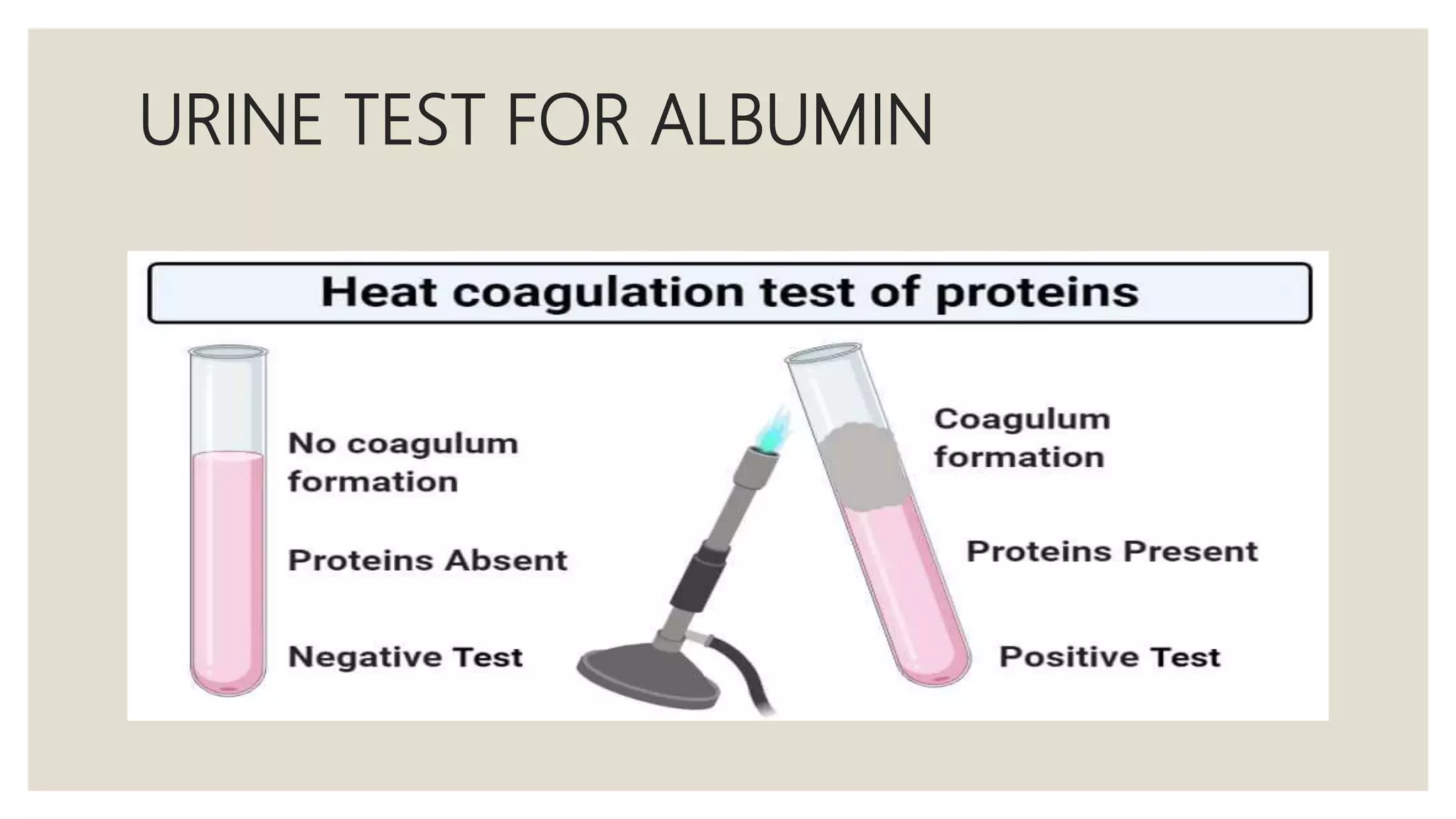 URINE TEST FOR ALBUMIN

Heat coagulation test of proteins

No coagulum formation

Proteins Absent

Negative Test

Coagulum formation

Proteins Present

Positive Test